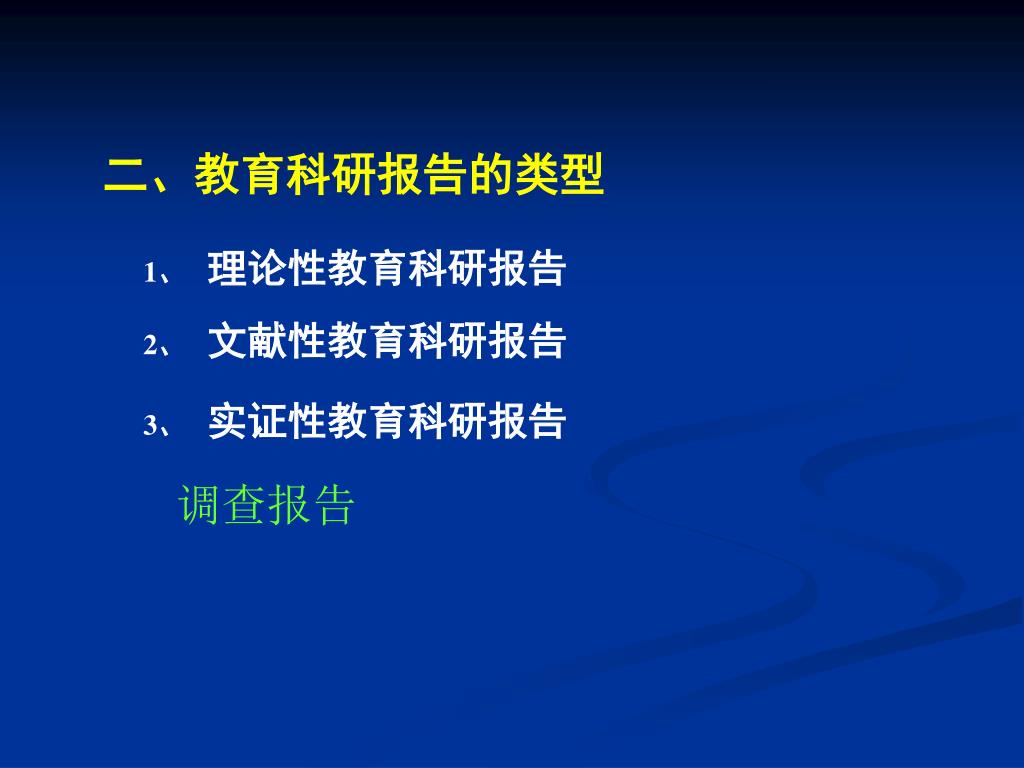 二、教育科研报告的类型

1、 理论性教育科研报告

2、 文献性教育科研报告

3、 实证性教育科研报告

调查报告